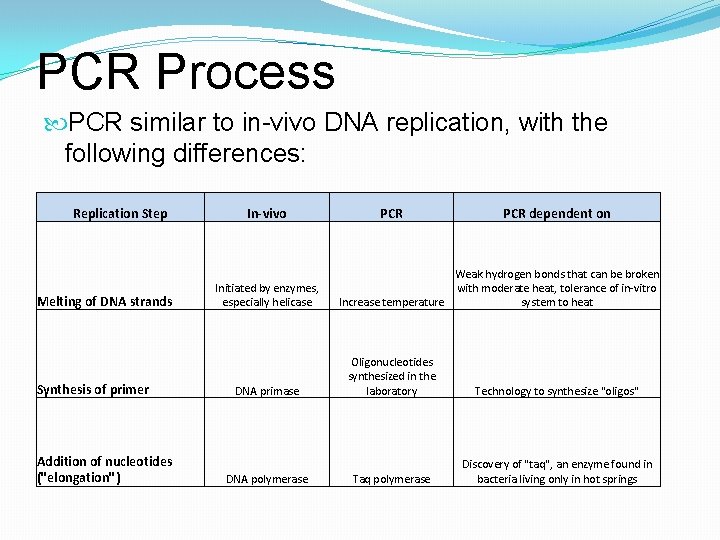 PCR Process

PCR similar to in-vivo DNA replication, with the following differences:

| Replication Step | In-vivo | PCR | PCR dependent on |
|---|---|---|---|
| Melting of DNA strands | Initiated by enzymes, especially helicase | Increase temperature | Weak hydrogen bonds that can be broken with moderate heat, tolerance of in-vitro system to heat |
| Synthesis of primer | DNA primase | Oligonucleotides synthesized in the laboratory | Technology to synthesize "oligos" |
| Addition of nucleotides ("elongation") | DNA polymerase | Taq polymerase | Discovery of "taq", an enzyme found in bacteria living only in hot springs |